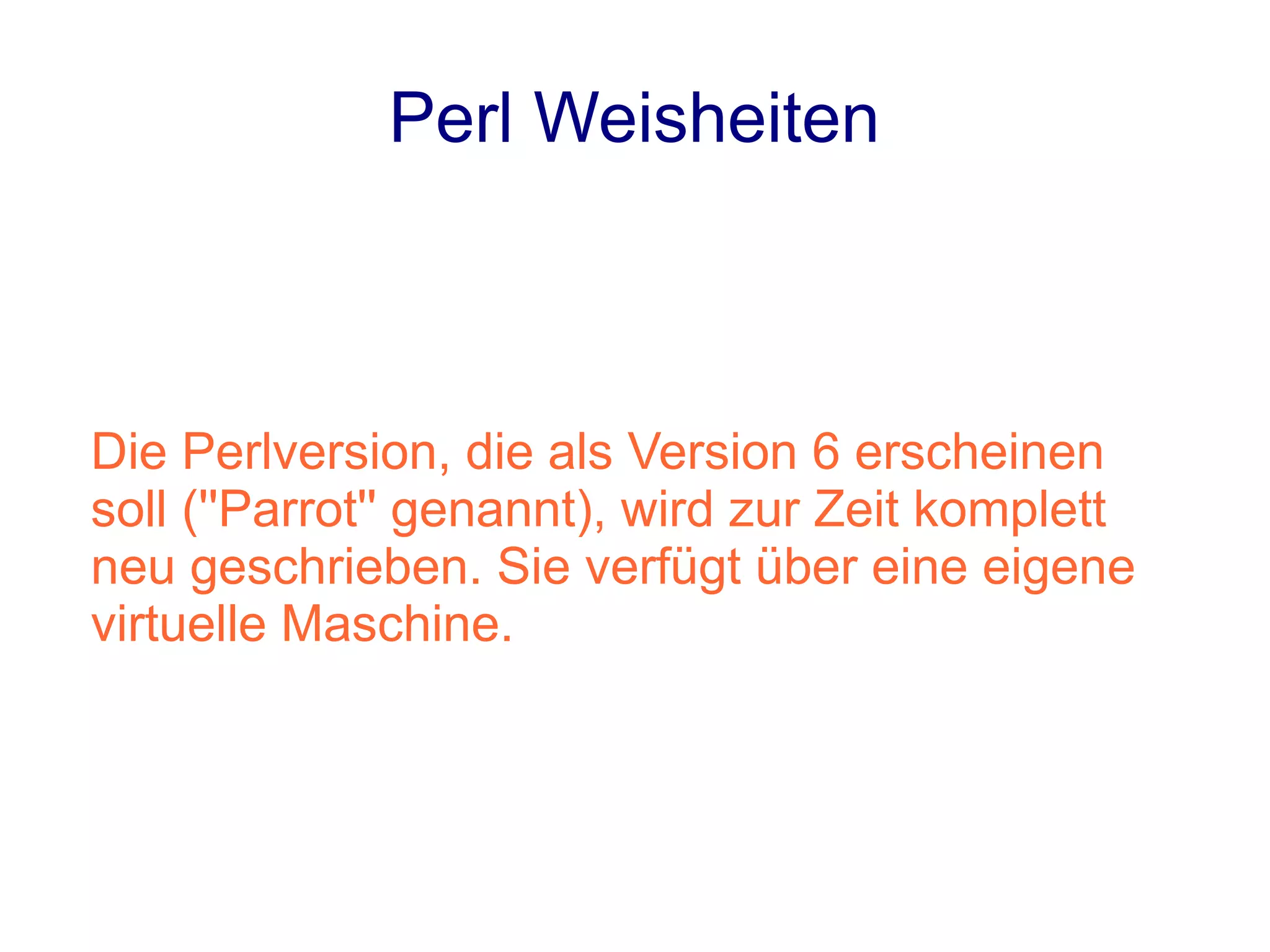 Perl Weisheiten

Die Perlversion, die als Version 6 erscheinen soll ("Parrot" genannt), wird zur Zeit komplett neu geschrieben. Sie verfügt über eine eigene virtuelle Maschine.